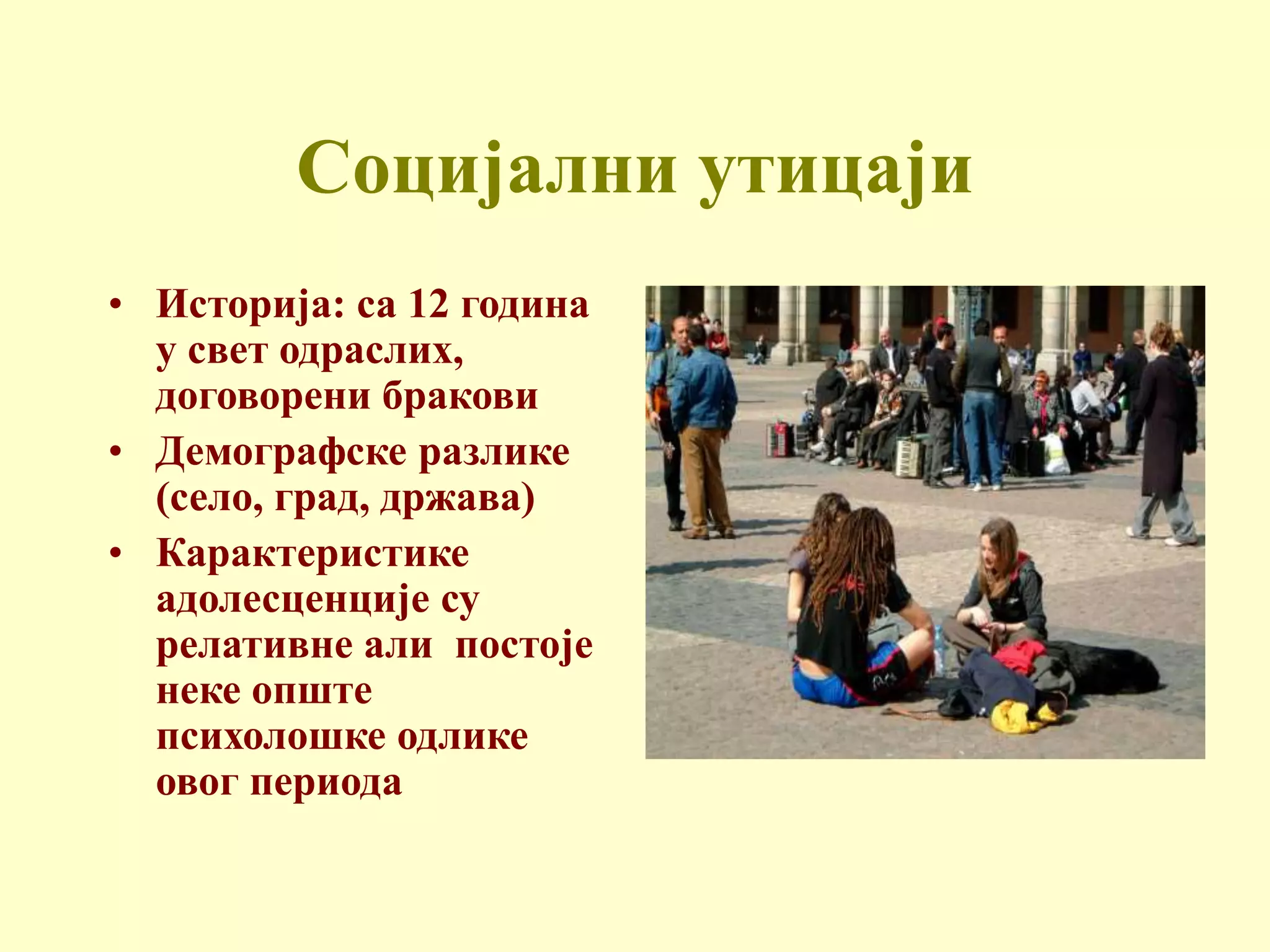 Социјални утицаји

• Историја: са 12 година у свет одраслих, договорени бракови
• Демографске разлике (село, град, држава)
• Карактеристике адолесценције су релативне али  постоје неке опште психолошке одлике овог периода